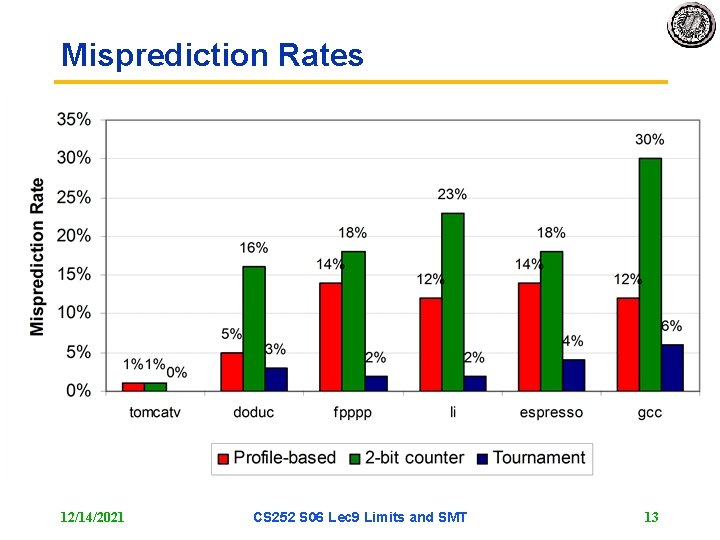 Misprediction Rates

Misprediction Rate

35%
30%
25%
20%
15%
10%
5%
0%

1% 1% 0%
5% 16% 3%
14% 18% 2%
12% 23% 2%
14% 18% 4%
12% 30% 6%

tomcatv doduc fpppp li espresso gcc

Profile-based 2-bit counter Tournament

12/14/2021 CS252 S06 Lec9 Limits and SMT 13